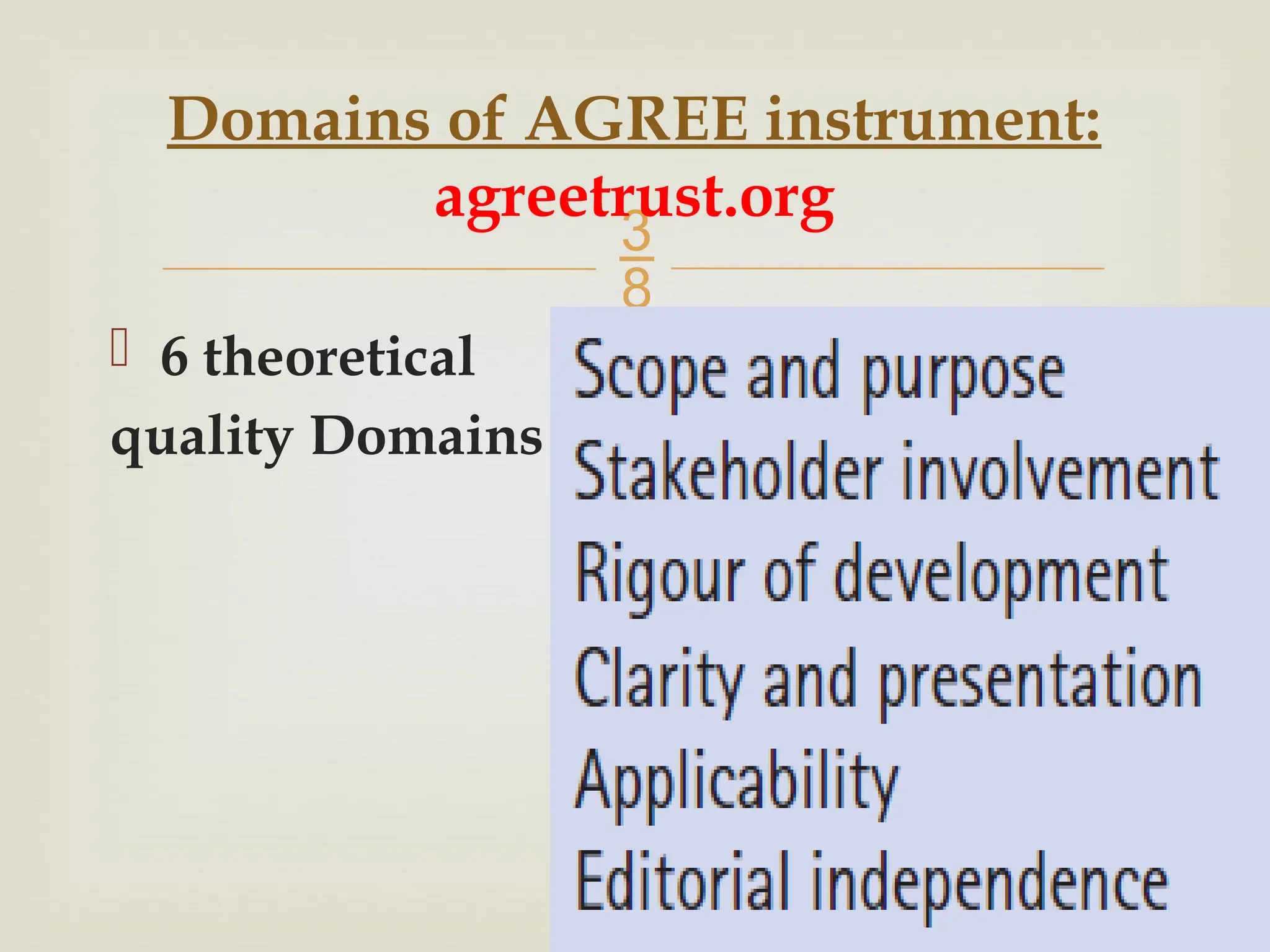 Domains of AGREE instrument:
agreetrust.org

38

6 theoretical quality Domains

Scope and purpose
Stakeholder involvement
Rigour of development
Clarity and presentation
Applicability
Editorial independence